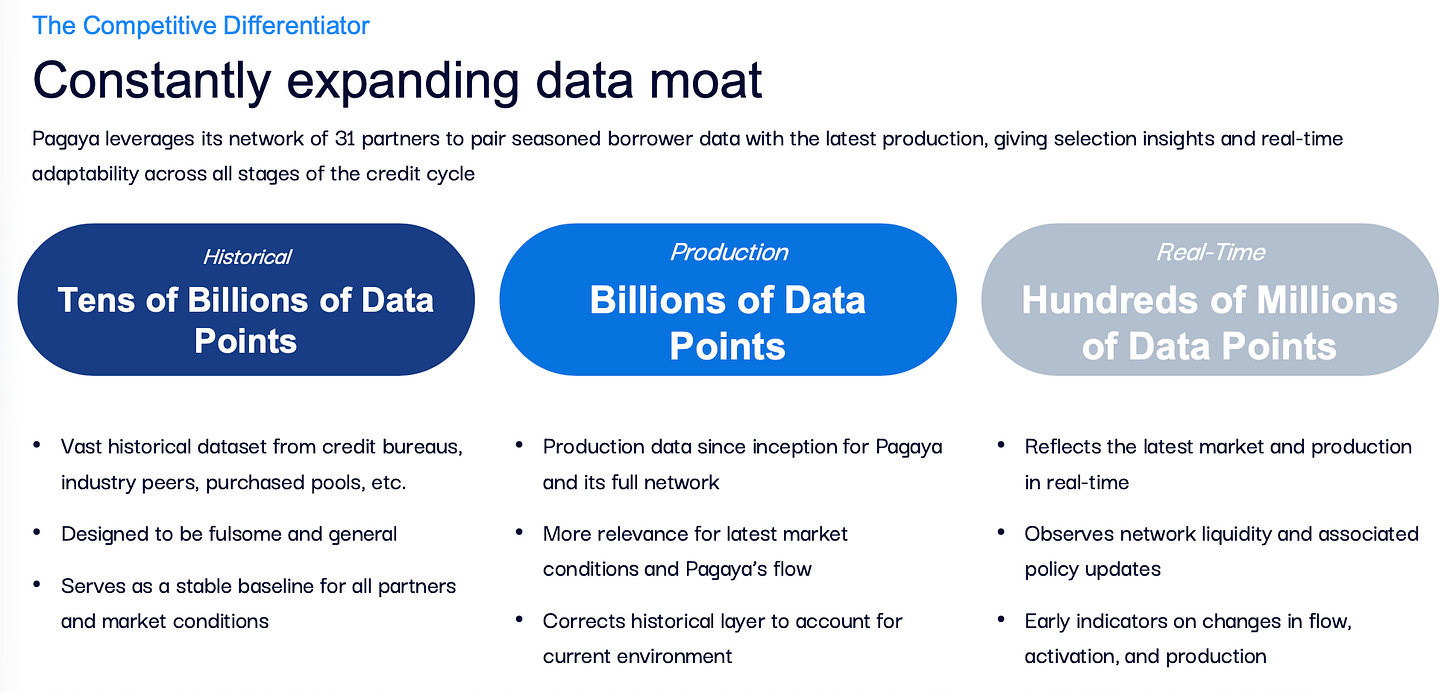 The Competitive Differentiator

Constantly expanding data moat

Pagaya leverages its network of 31 partners to pair seasoned borrower data with the latest production, giving selection insights and real-time adaptability across all stages of the credit cycle

Historical
Tens of Billions of Data Points

- Vast historical dataset from credit bureaus, industry peers, purchased pools, etc.
- Designed to be fulsome and general
- Serves as a stable baseline for all partners and market conditions

Production
Billions of Data Points

- Production data since inception for Pagaya and its full network
- More relevance for latest market conditions and Pagaya's flow
- Corrects historical layer to account for current environment

Real-Time
Hundreds of Millions of Data Points

- Reflects the latest market and production in real-time
- Observes network liquidity and associated policy updates
- Early indicators on changes in flow, activation, and production